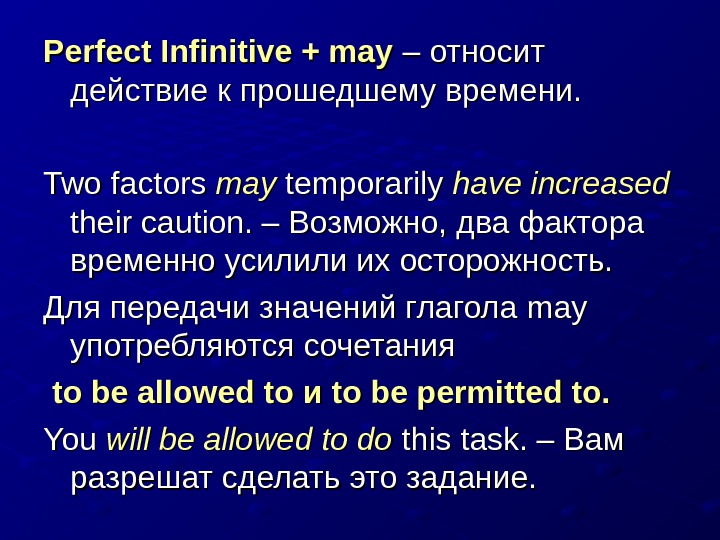 Perfect Infinitive + may – относит действие к прошедшему времени.

Two factors may temporarily have increased their caution. – Возможно, два фактора временно усилили их осторожность.

Для передачи значений глагола may употребляются сочетания

to be allowed to и to be permitted to.

You will be allowed to do this task. – Вам разрешат сделать это задание.